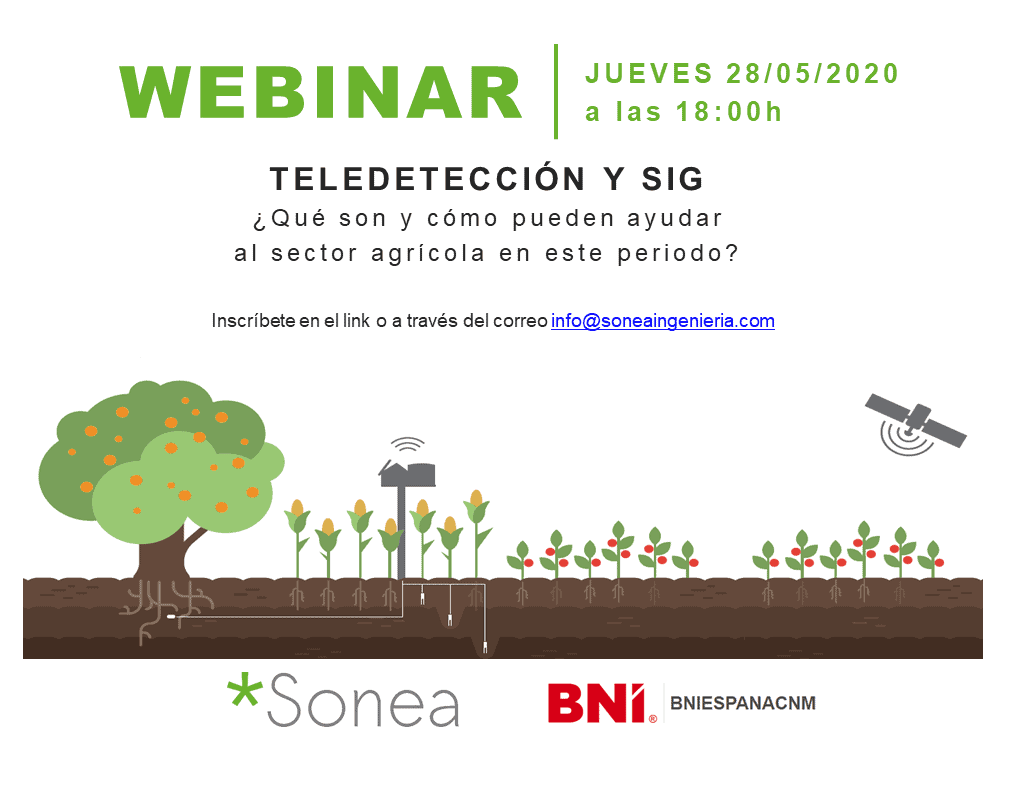 WEBINAR

JUEVES 28/05/2020
a las 18:00h

TELEDETECCIÓN Y SIG
¿Qué son y cómo pueden ayudar al sector agrícola en este periodo?

Inscríbete en el link o a través del correo info@soneaingenieria.com

*Sonea

BNI® BNIESPANACNM